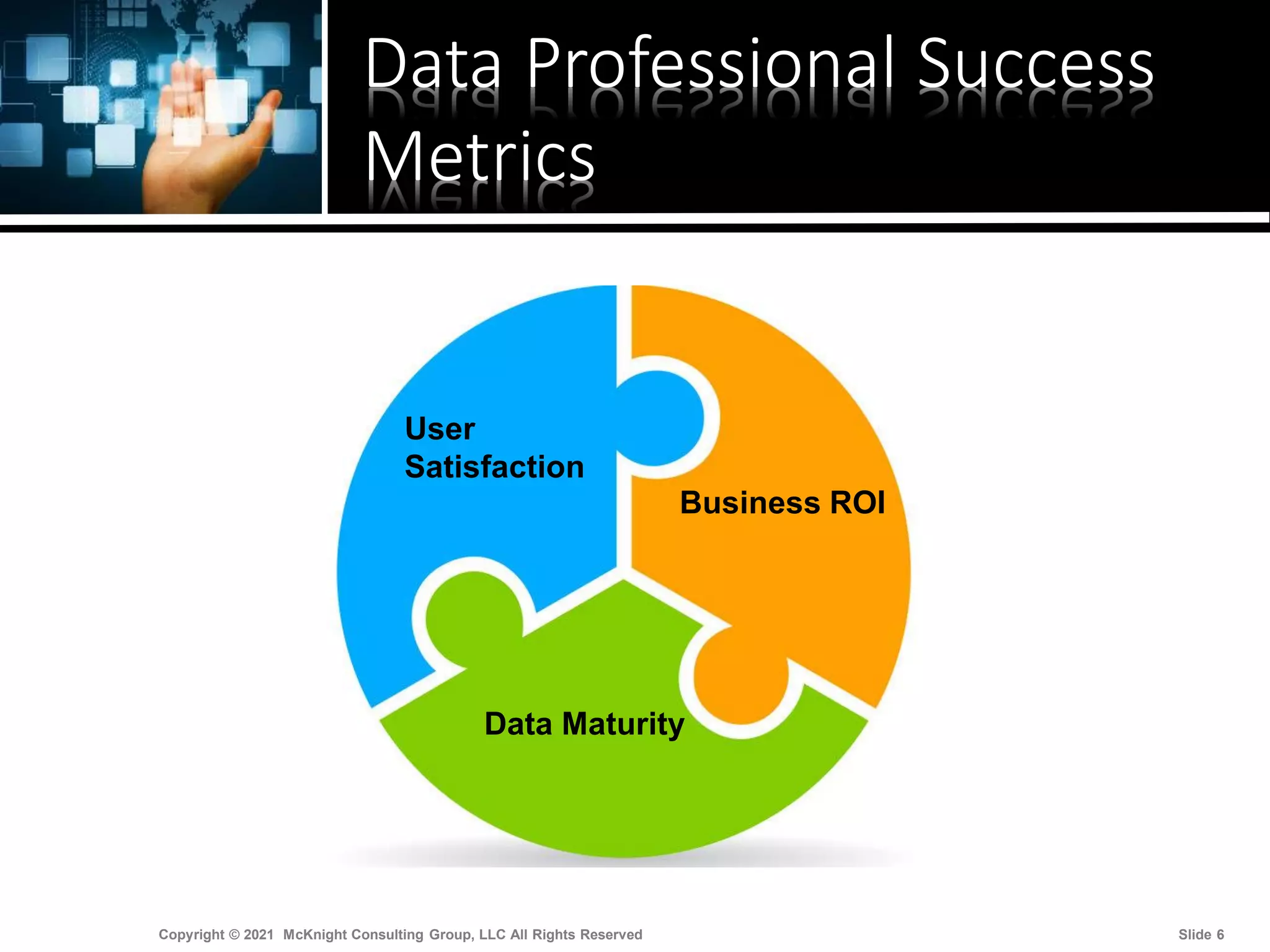 Data Professional Success Metrics

User Satisfaction

Business ROI

Data Maturity

Copyright © 2021 McKnight Consulting Group, LLC All Rights Reserved

Slide 6